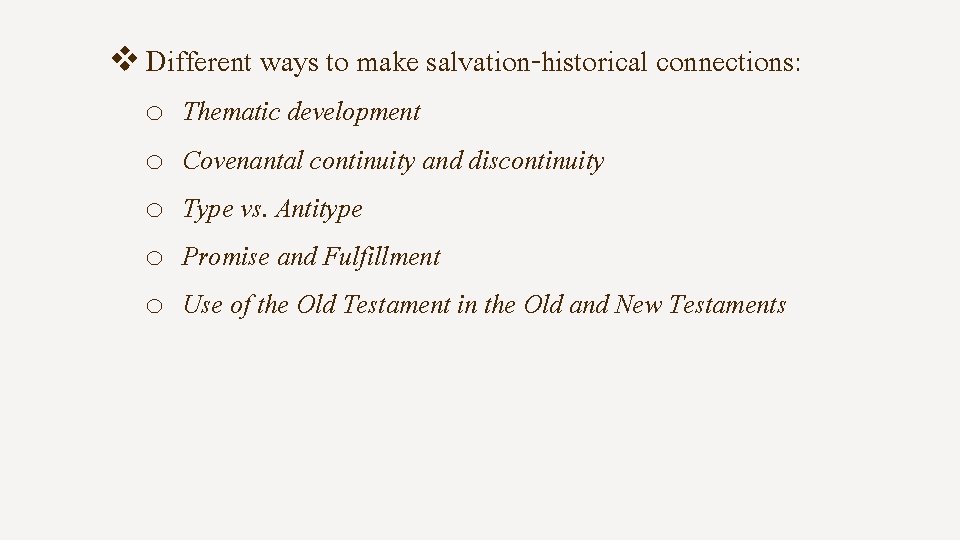 ❖ Different ways to make salvation-historical connections:

o Thematic development

o Covenantal continuity and discontinuity

o Type vs. Antitype

o Promise and Fulfillment

o Use of the Old Testament in the Old and New Testaments